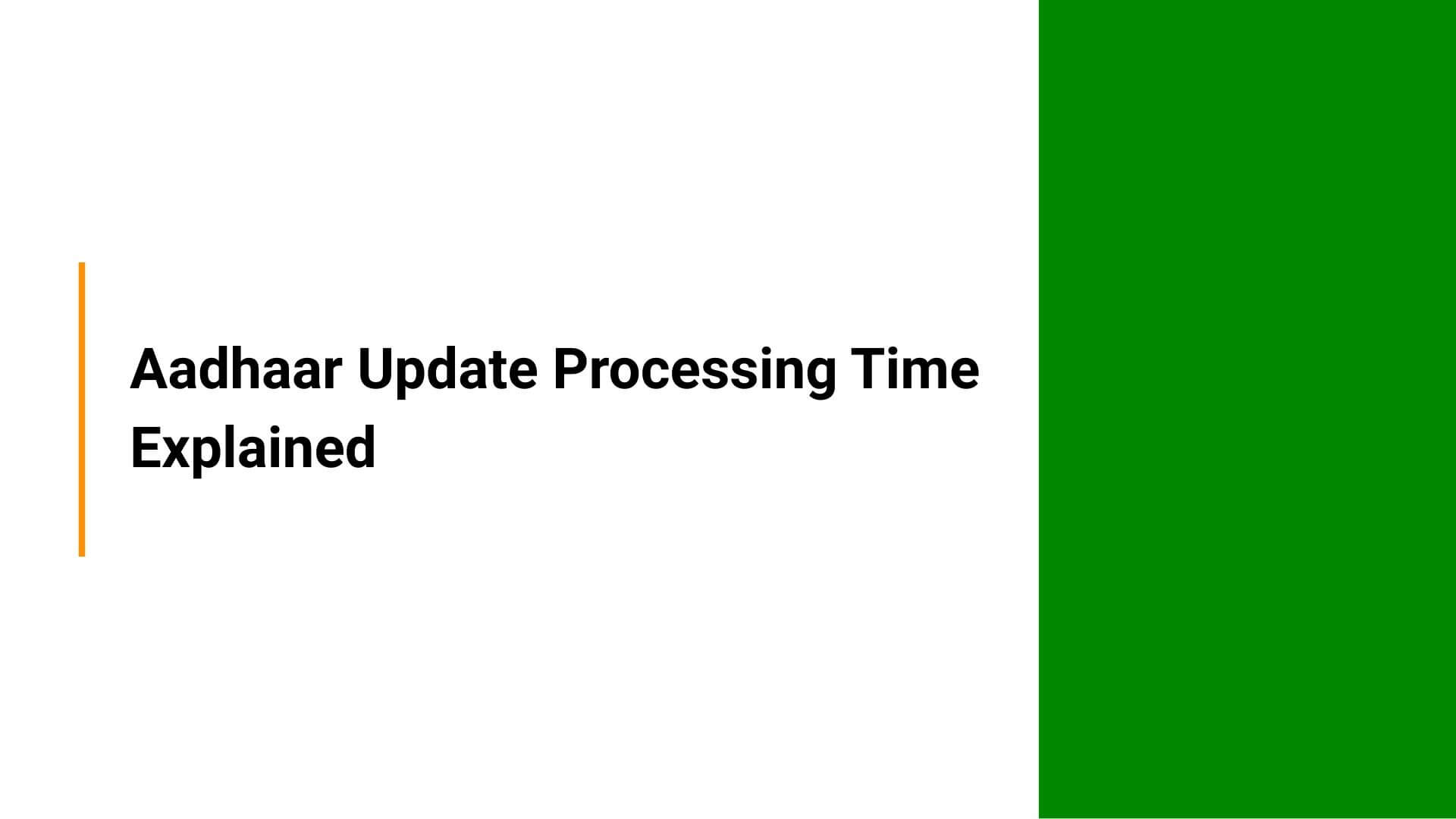 Aadhaar Update Processing Time Explained